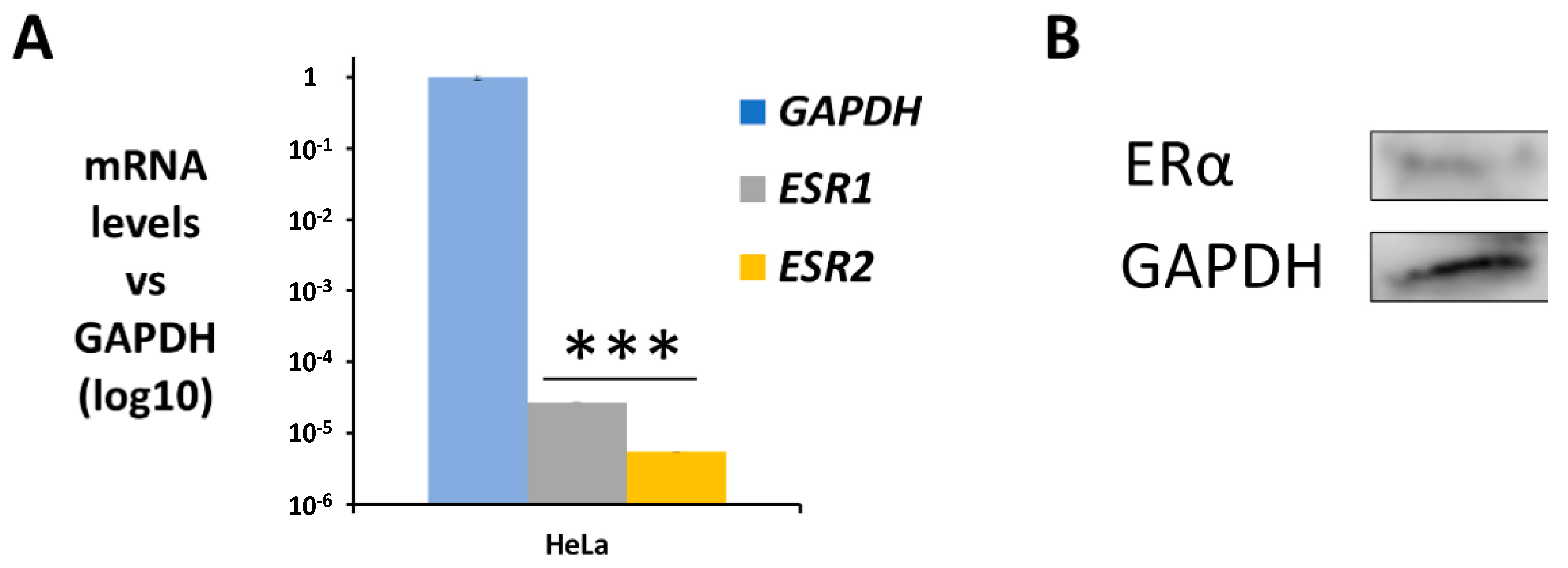 A

mRNA levels vs GAPDH (log10)

1
$10^{-1}$
$10^{-2}$
$10^{-3}$
$10^{-4}$
$10^{-5}$
$10^{-6}$

***

HeLa

GAPDH
ESR1
ESR2

B

ERα
GAPDH